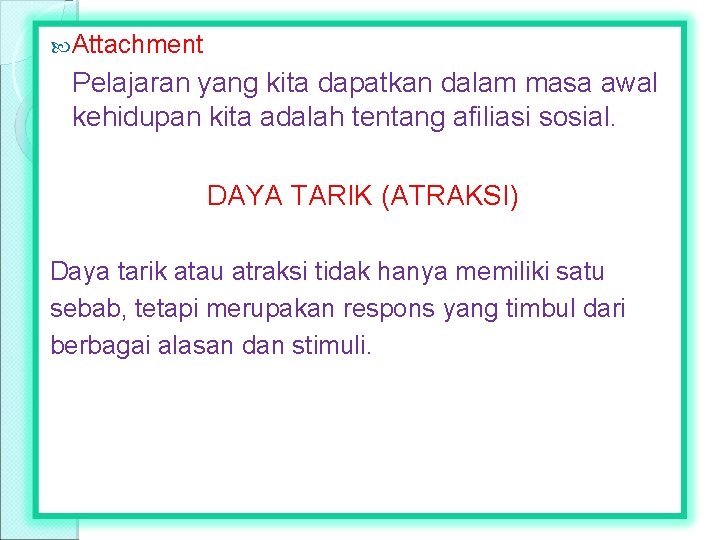 Attachment

Pelajaran yang kita dapatkan dalam masa awal kehidupan kita adalah tentang afiliasi sosial.

DAYA TARIK (ATRAKSI)

Daya tarik atau atraksi tidak hanya memiliki satu sebab, tetapi merupakan respons yang timbul dari berbagai alasan dan stimuli.